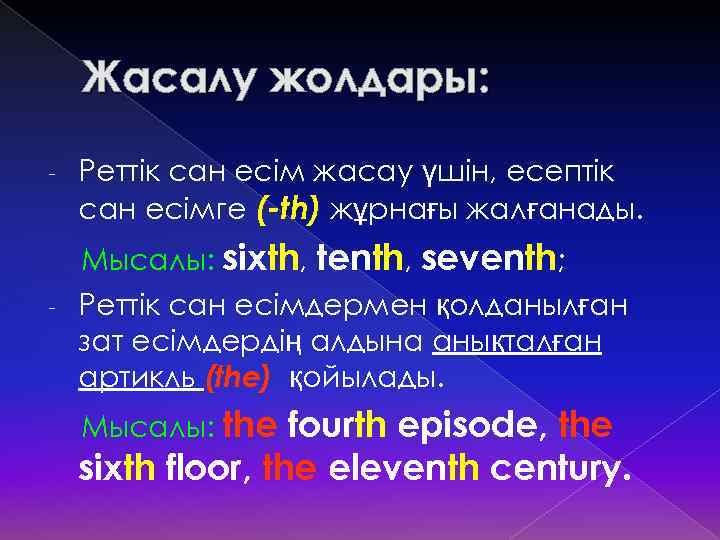 Жасалу жолдары:

- Реттік сан есім жасау үшін, есептік сан есімге (-th) жұрнағы жалғанады.

Мысалы: sixth, tenth, seventh;

- Реттік сан есімдермен қолданылған зат есімдердің алдына анықталған артикль (the) қойылады.

Мысалы: the fourth episode, the sixth floor, the eleventh century.